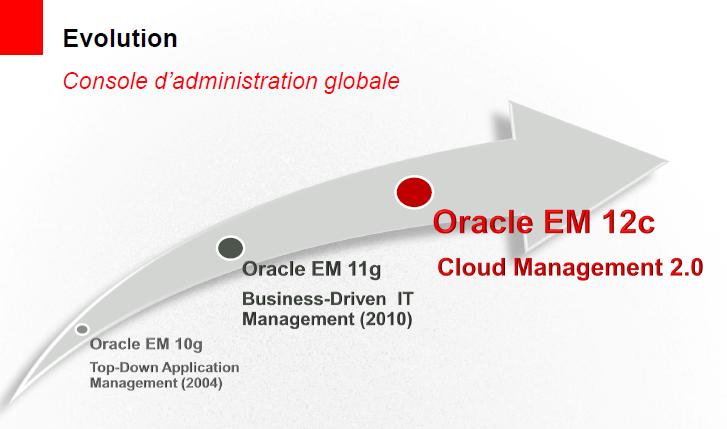 Evolution

Console d'administration globale

Oracle EM 10g

Top-Down Application Management (2004)

Oracle EM 11g

Business-Driven IT Management (2010)

Oracle EM 12c

Cloud Management 2.0